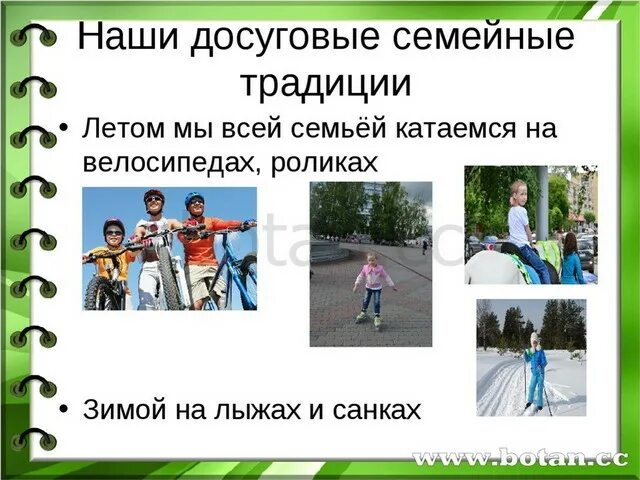 Наши досуговые семейные традиции

• Летом мы всей семьёй катаемся на велосипедах, роликах

• Зимой на лыжах и санках

www.botan.cc